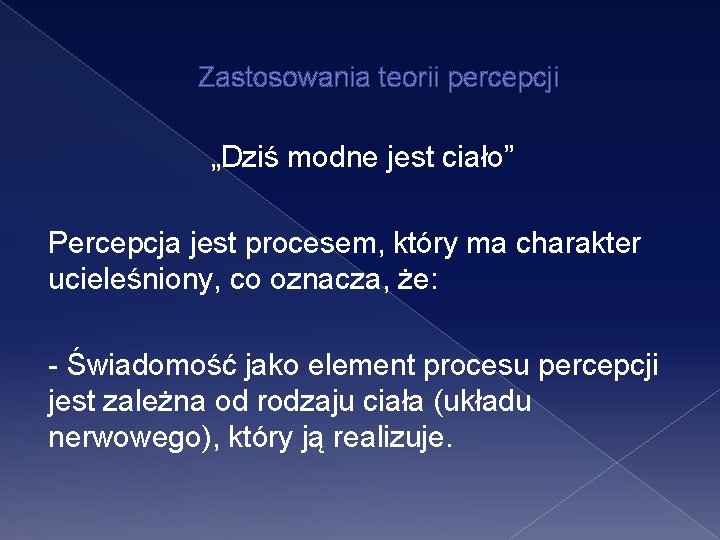 Zastosowania teorii percepcji

„Dziś modne jest ciało”

Percepcja jest procesem, który ma charakter ucieleśniony, co oznacza, że:

- Świadomość jako element procesu percepcji jest zależna od rodzaju ciała (układu nerwowego), który ją realizuje.